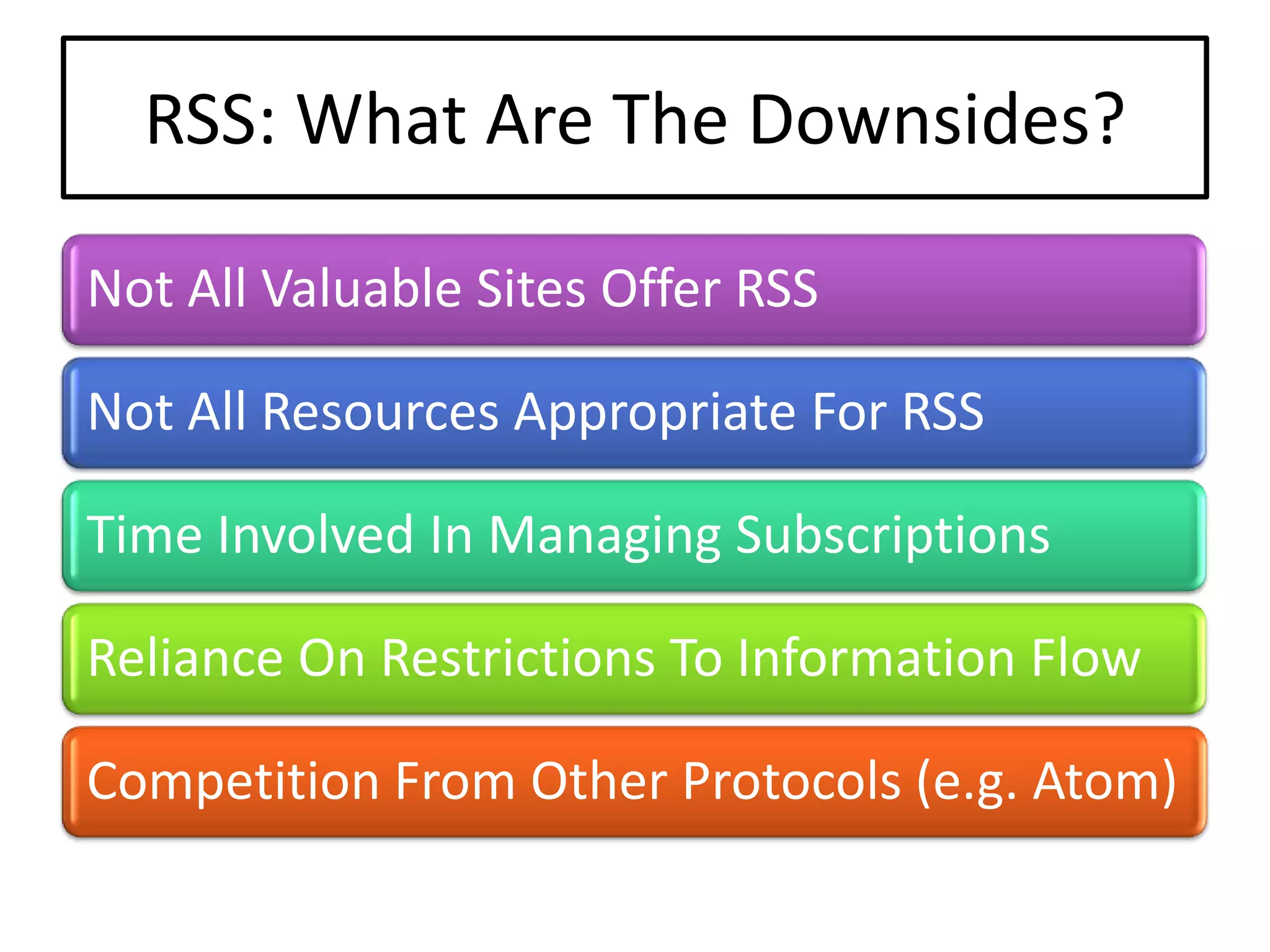 RSS: What Are The Downsides?

Not All Valuable Sites Offer RSS

Not All Resources Appropriate For RSS

Time Involved In Managing Subscriptions

Reliance On Restrictions To Information Flow

Competition From Other Protocols (e.g. Atom)